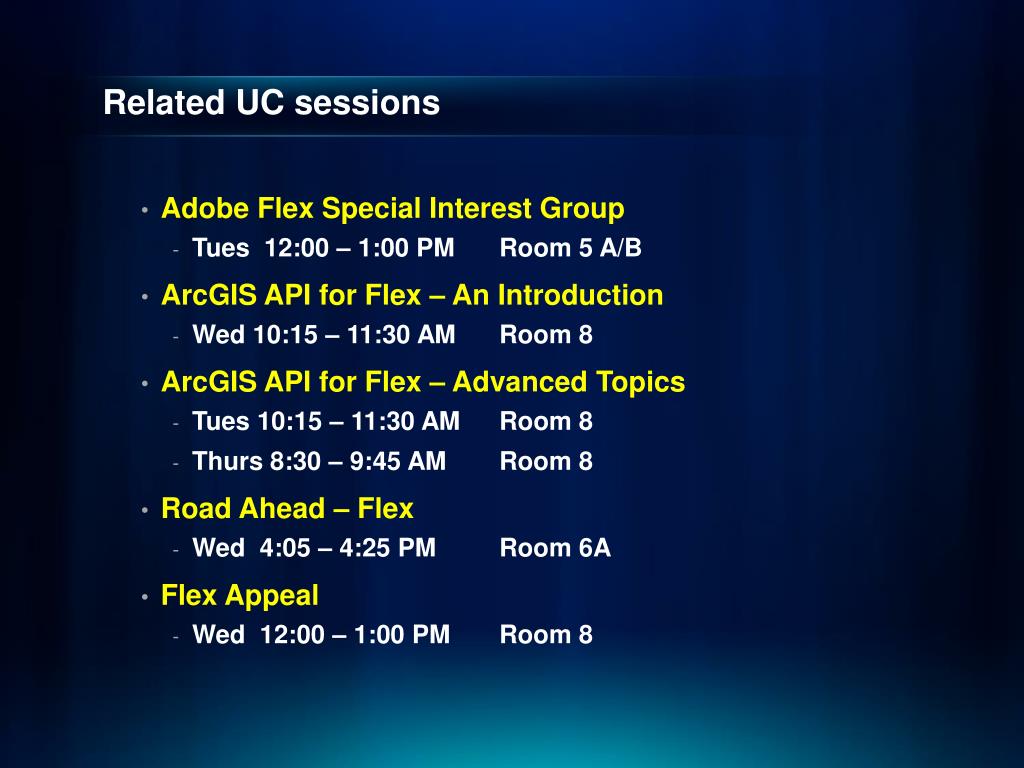 Related UC sessions

• Adobe Flex Special Interest Group
- Tues 12:00 – 1:00 PM Room 5 A/B

• ArcGIS API for Flex – An Introduction
- Wed 10:15 – 11:30 AM Room 8

• ArcGIS API for Flex – Advanced Topics
- Tues 10:15 – 11:30 AM Room 8
- Thurs 8:30 – 9:45 AM Room 8

• Road Ahead – Flex
- Wed 4:05 – 4:25 PM Room 6A

• Flex Appeal
- Wed 12:00 – 1:00 PM Room 8